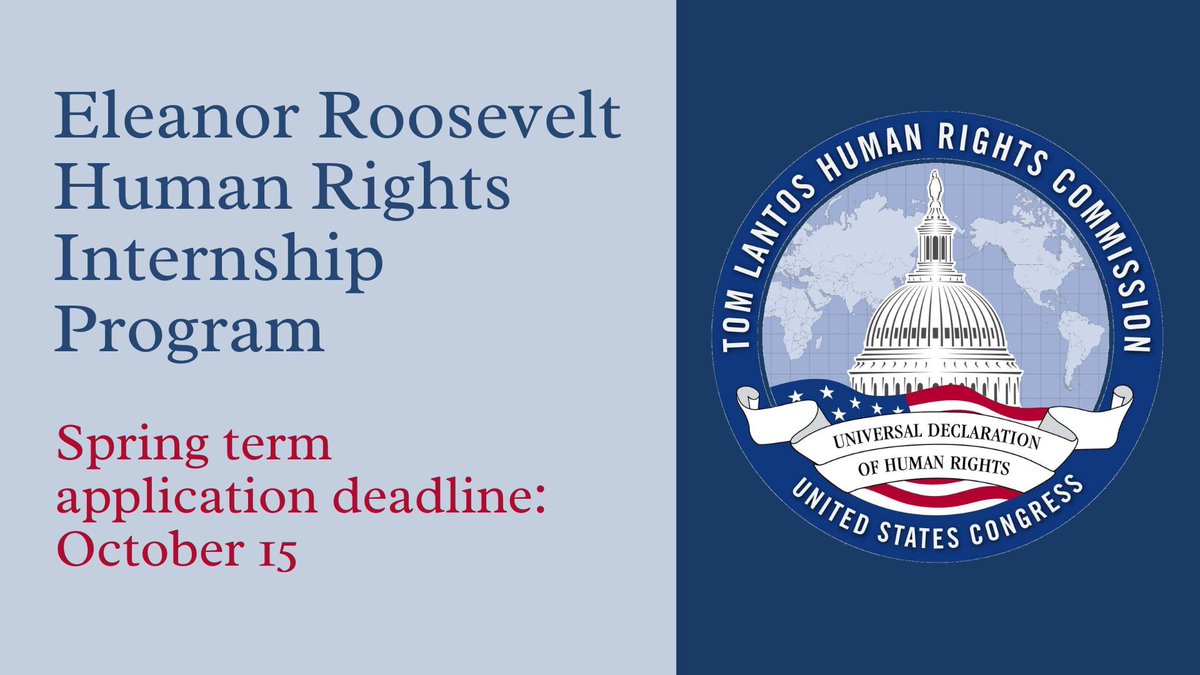 Eleanor Roosevelt Human Rights Internship Program

Spring term application deadline: October 15

TOM LANTOS HUMAN RIGHTS COMMISSION
UNIVERSAL DECLARATION OF HUMAN RIGHTS
UNITED STATES CONGRESS